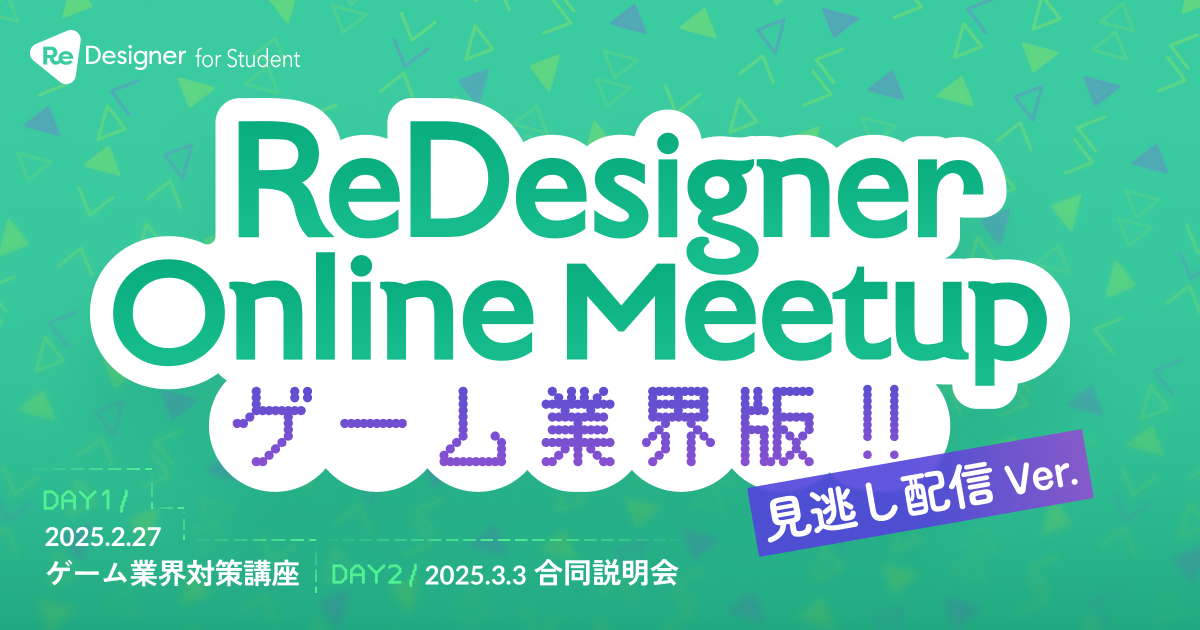 Re Designer for Student

ReDesigner Online Meetup

ゲーム業界版!!

見逃し配信 Ver.

DAY1 /
2025.2.27
ゲーム業界対策講座

DAY2 / 2025.3.3 合同説明会